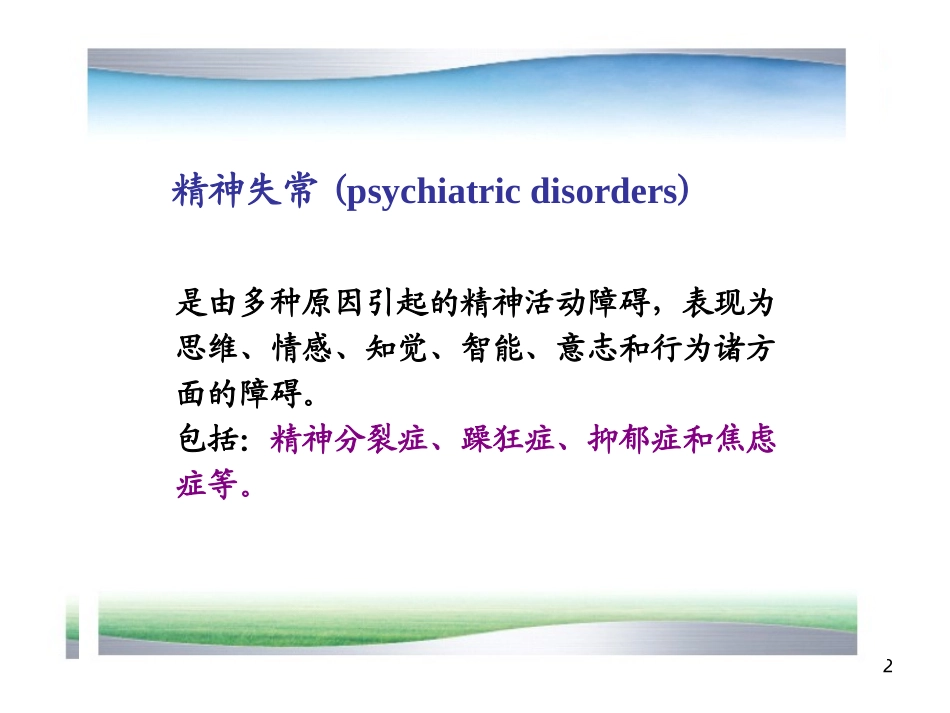 精神失常（psychiatric disorders）

是由多种原因引起的精神活动障碍，表现为思维、情感、知觉、智能、意志和行为诸方面的障碍。

包括：精神分裂症、躁狂症、抑郁症和焦虑症等。

2